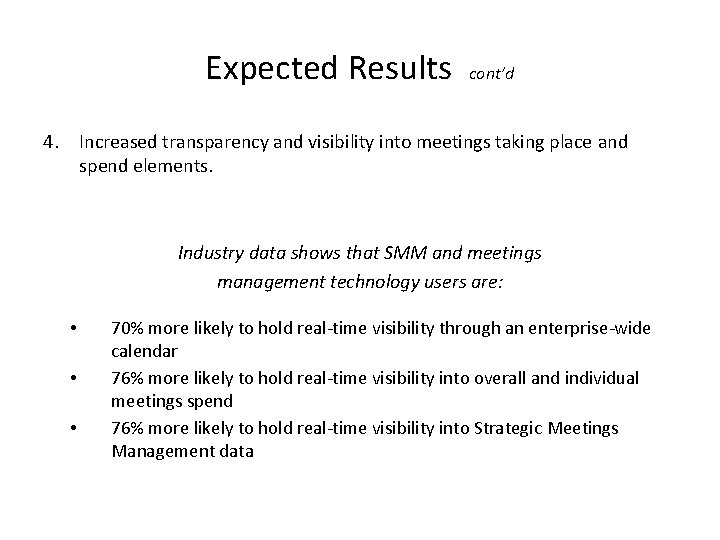 Expected Results cont'd

4. Increased transparency and visibility into meetings taking place and spend elements.

Industry data shows that SMM and meetings management technology users are:

• 70% more likely to hold real-time visibility through an enterprise-wide calendar
• 76% more likely to hold real-time visibility into overall and individual meetings spend
• 76% more likely to hold real-time visibility into Strategic Meetings Management data